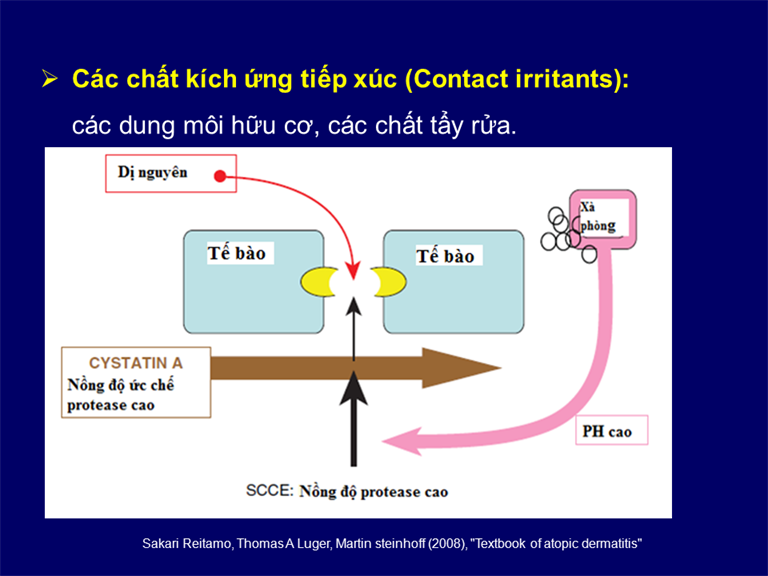 ➢ Các chất kích ứng tiếp xúc (Contact irritants): các dung môi hữu cơ, các chất tẩy rửa.

Dị nguyên

Xà phòng

Tế bào

Tế bào

CYSTATIN A
Nồng độ ức chế protease cao

PH cao

SCCE: Nồng độ protease cao

Sakari Reitamo, Thomas A Luger, Martin steinhoff (2008), "Textbook of atopic dermatitis"